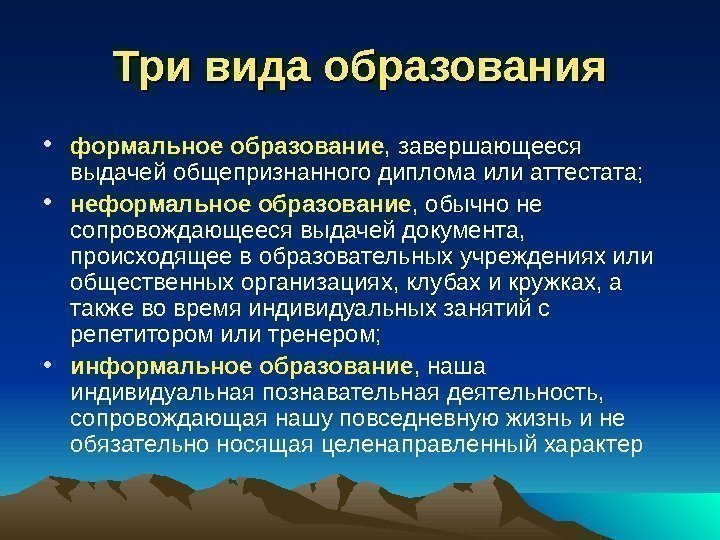 Три вида образования

• формальное образование, завершающееся выдачей общепризнанного диплома или аттестата;

• неформальное образование, обычно не сопровождающееся выдачей документа, происходящее в образовательных учреждениях или общественных организациях, клубах и кружках, а также во время индивидуальных занятий с репетитором или тренером;

• информальное образование, наша индивидуальная познавательная деятельность, сопровождающая нашу повседневную жизнь и не обязательно носящая целенаправленный характер